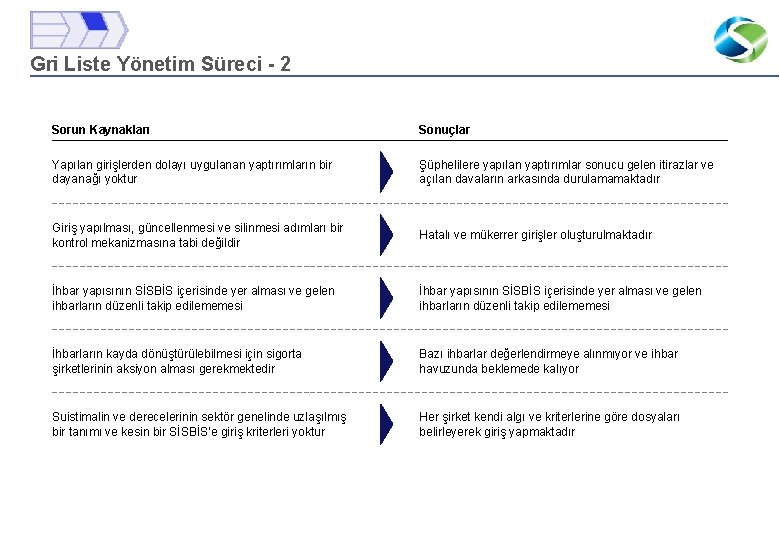 Gri Liste Yönetim Süreci - 2

| Sorun Kaynakları | Sonuçlar |
|---|---|
| Yapılan girişlerden dolayı uygulanan yaptırımların bir dayanağı yoktur | Şüphelilere yapılan yaptırımlar sonucu gelen itirazlar ve açılan davaların arkasında durulamamaktadır |
| Giriş yapılması, güncellenmesi ve silinmesi adımları bir kontrol mekanizmasına tabi değildir | Hatalı ve mükerrer girişler oluşturulmaktadır |
| İhbar yapısının SİSBİS içerisinde yer alması ve gelen ihbarların düzenli takip edilememesi | İhbar yapısının SİSBİS içerisinde yer alması ve gelen ihbarların düzenli takip edilememesi |
| İhbarların kayda dönüştürülebilmesi için sigorta şirketlerinin aksiyon alması gerekmektedir | Bazı ihbarlar değerlendirmeye alınmıyor ve ihbar havuzunda beklemede kalıyor |
| Suistimalin ve derecelerinin sektör genelinde uzlaşılmış bir tanımı ve kesin bir SİSBİS'e giriş kriterleri yoktur | Her şirket kendi algı ve kriterlerine göre dosyaları belirleyerek giriş yapmaktadır |